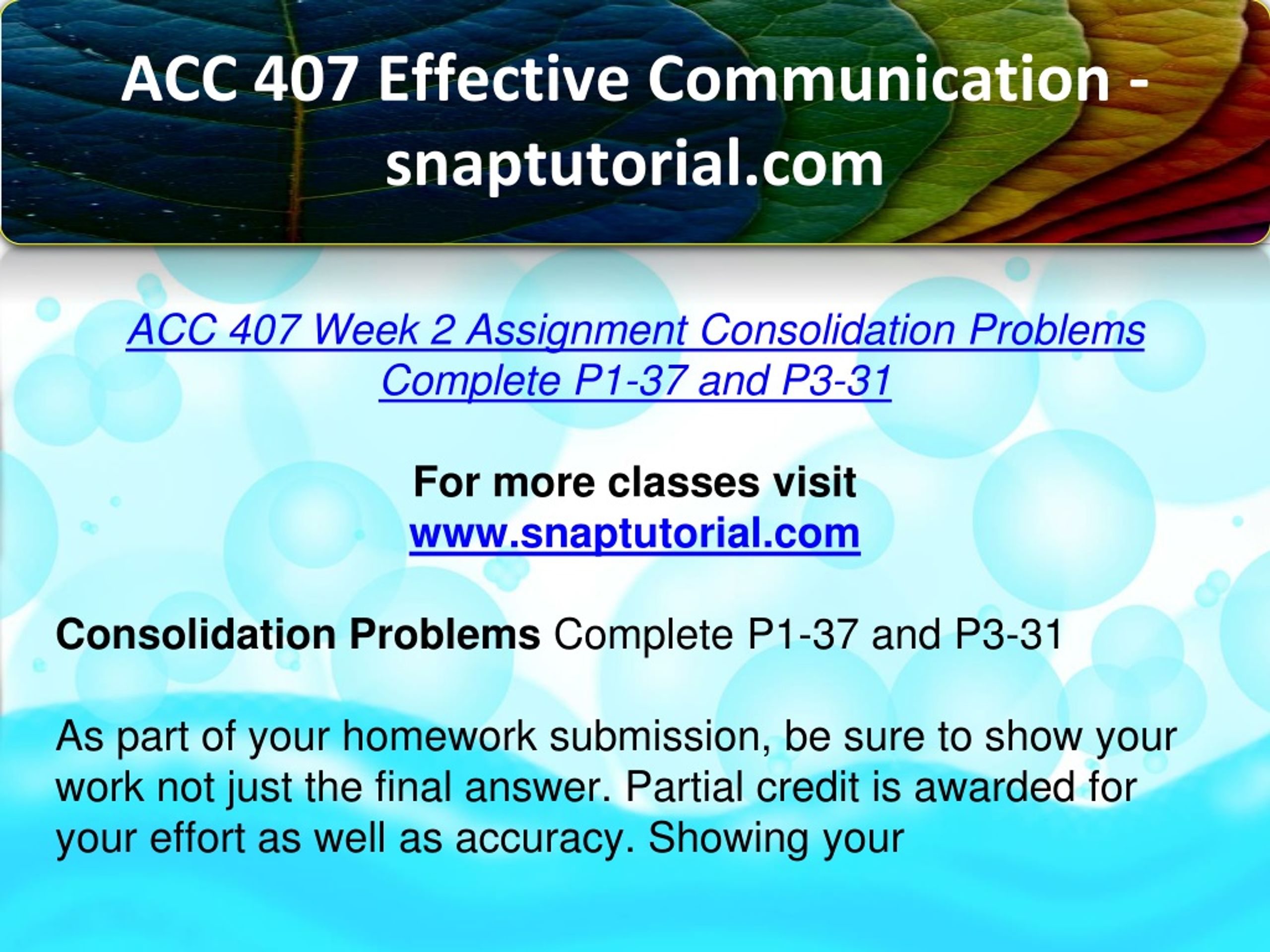 ACC 407 Effective Communication - snaptutorial.com

ACC 407 Week 2 Assignment Consolidation Problems Complete P1-37 and P3-31

For more classes visit
www.snaptutorial.com

Consolidation Problems Complete P1-37 and P3-31

As part of your homework submission, be sure to show your work not just the final answer. Partial credit is awarded for your effort as well as accuracy. Showing your